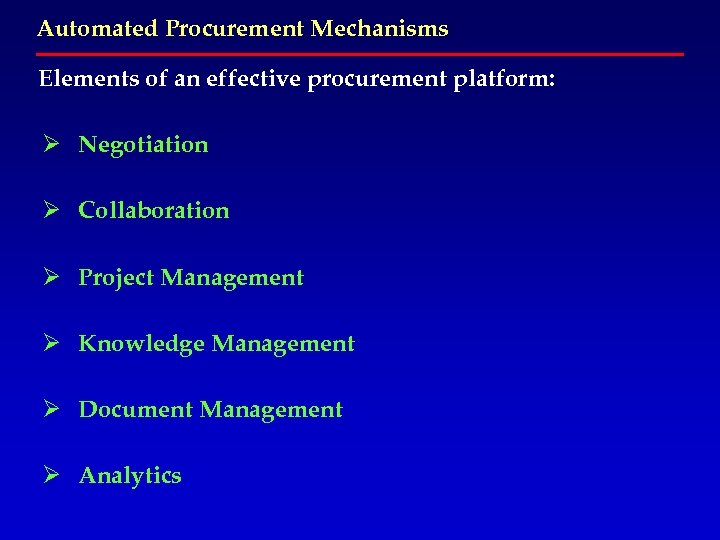 Automated Procurement Mechanisms

Elements of an effective procurement platform:

➢ Negotiation

➢ Collaboration

➢ Project Management

➢ Knowledge Management

➢ Document Management

➢ Analytics